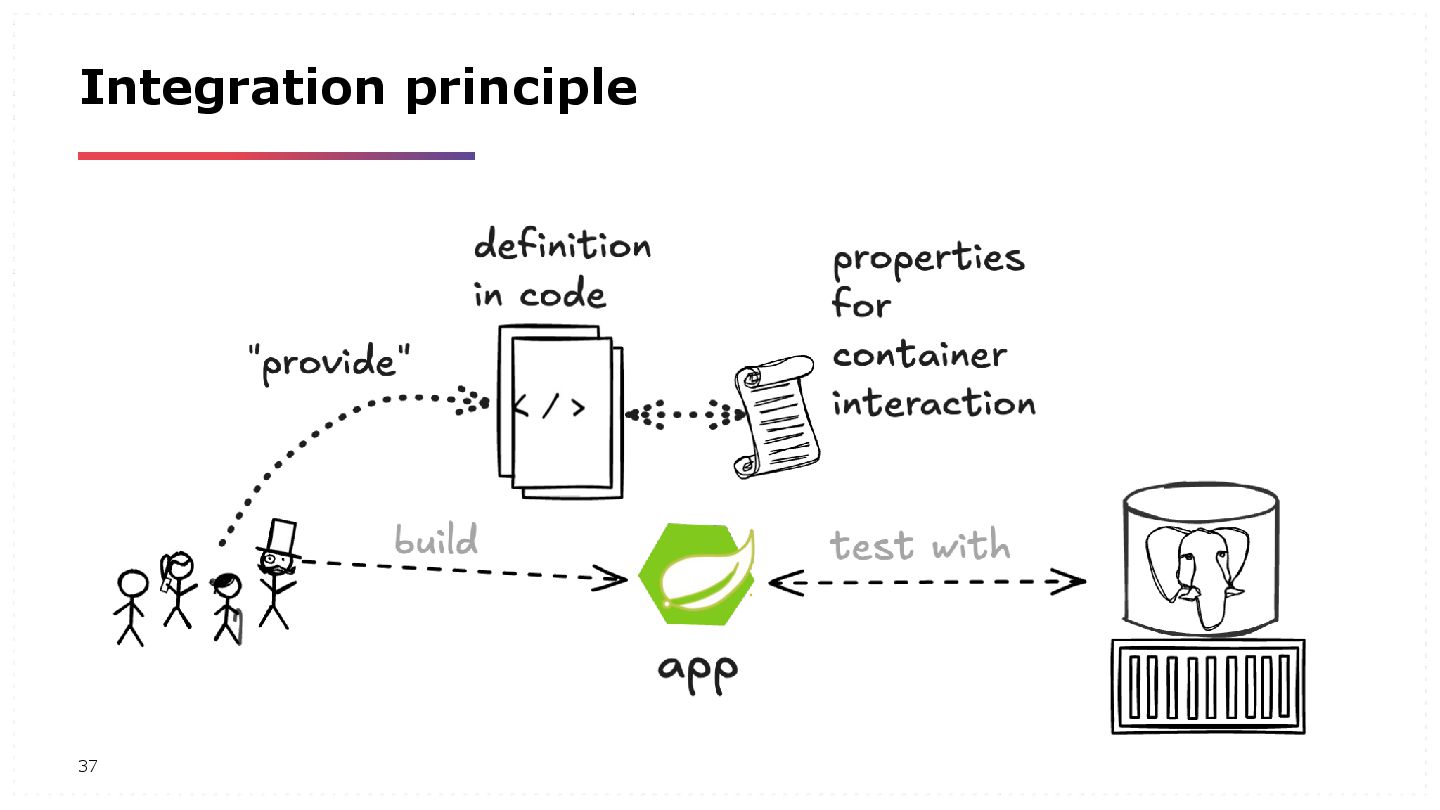 Integration principle

definition in code

properties for container interaction

"provide"

</>

build

test with

app

37